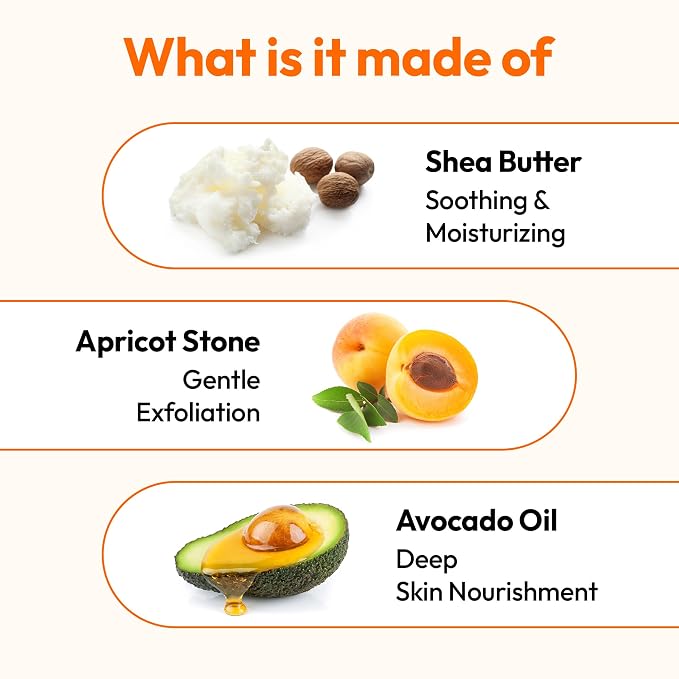 What is it made of

Shea Butter
Soothing & Moisturizing

Apricot Stone
Gentle Exfoliation

Avocado Oil
Deep Skin Nourishment